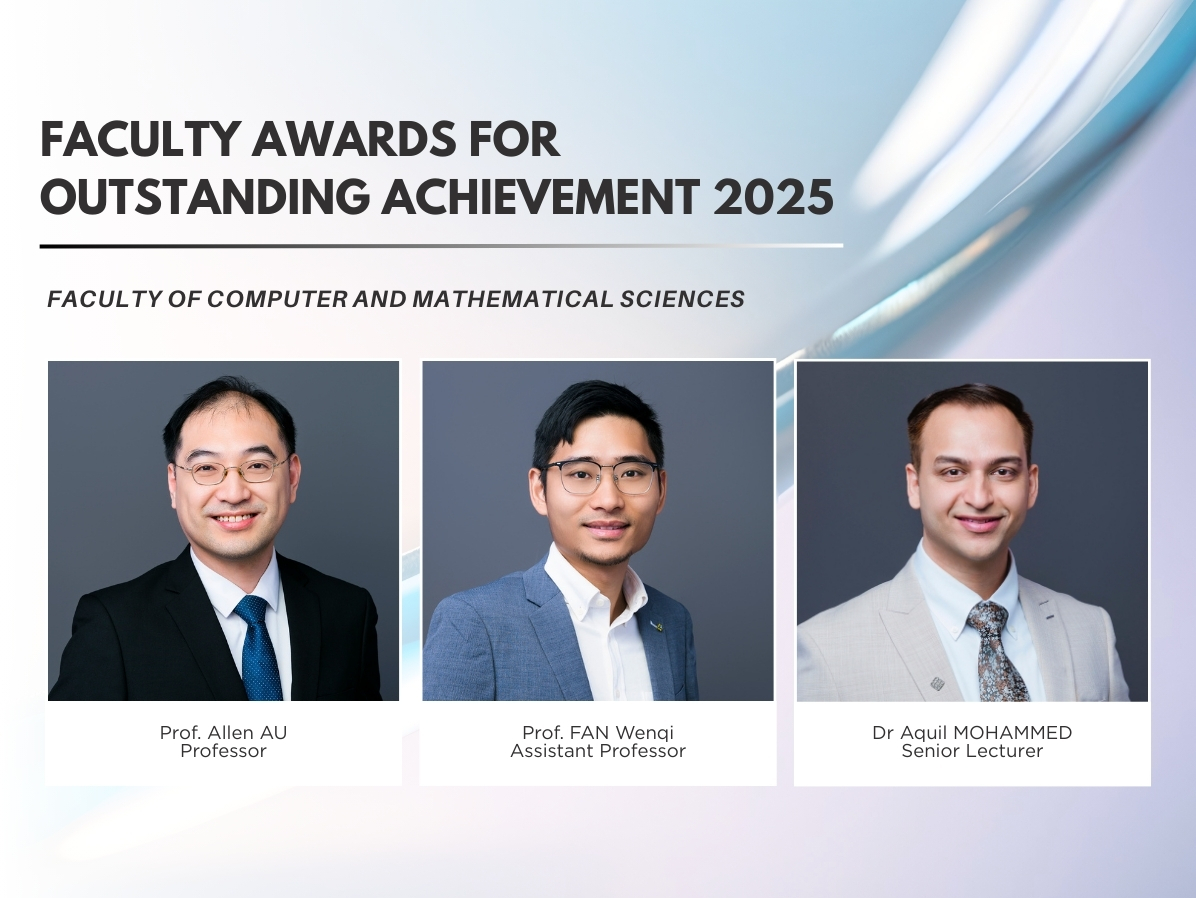 FACULTY AWARDS FOR OUTSTANDING ACHIEVEMENT 2025

FACULTY OF COMPUTER AND MATHEMATICAL SCIENCES

Prof. Allen AU
Professor

Prof. FAN Wenqi
Assistant Professor

Dr Aquil MOHAMMED
Senior Lecturer